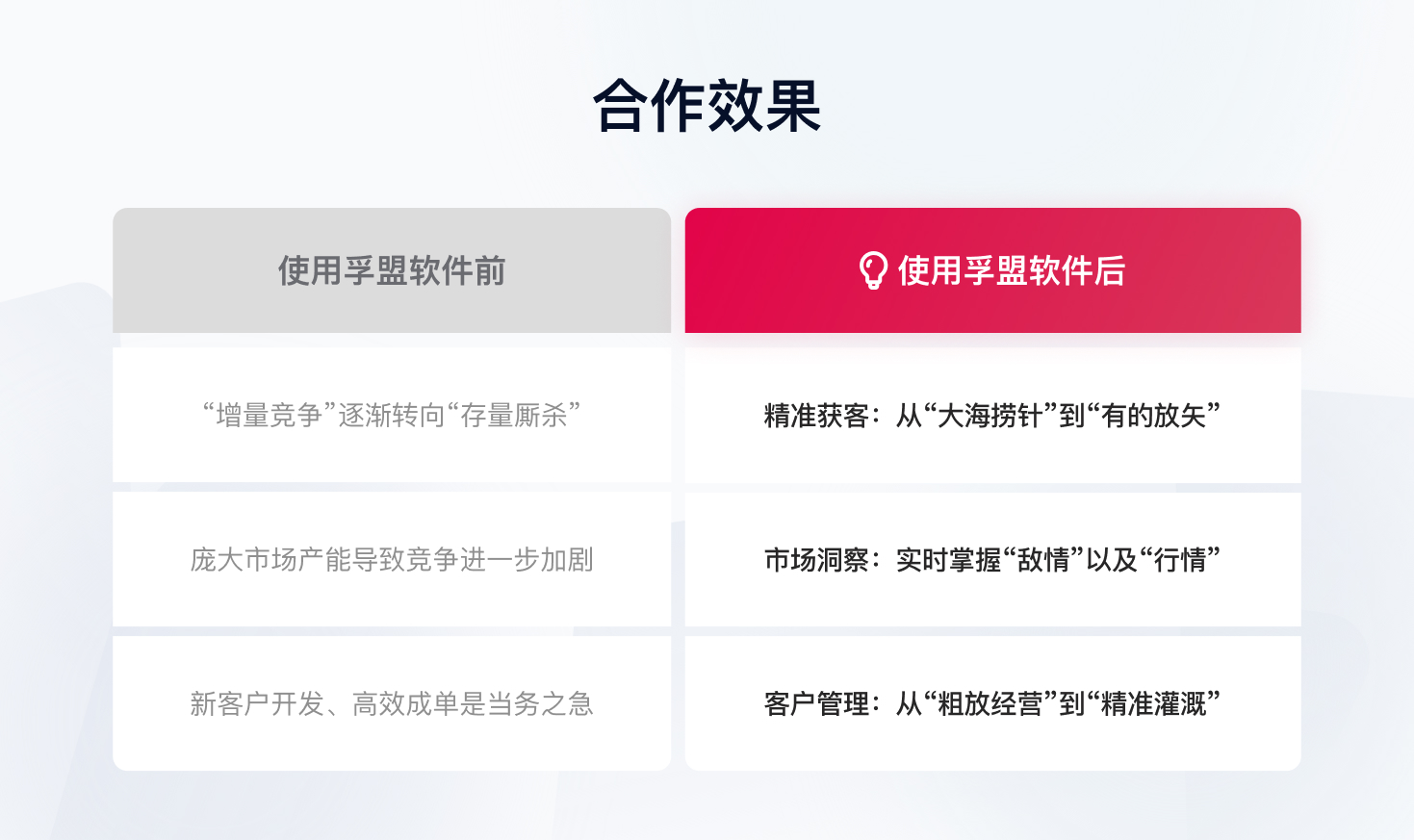 合作效果

| 使用孚盟软件前 | 使用孚盟软件后 |
|---|---|
| “增量竞争”逐渐转向“存量厮杀” | 精准获客：从“大海捞针”到“有的放矢” |
| 庞大市场产能导致竞争进一步加剧 | 市场洞察：实时掌握“敌情”以及“行情” |
| 新客户开发、高效成单是当务之急 | 客户管理：从“粗放经营”到“精准灌溉” |